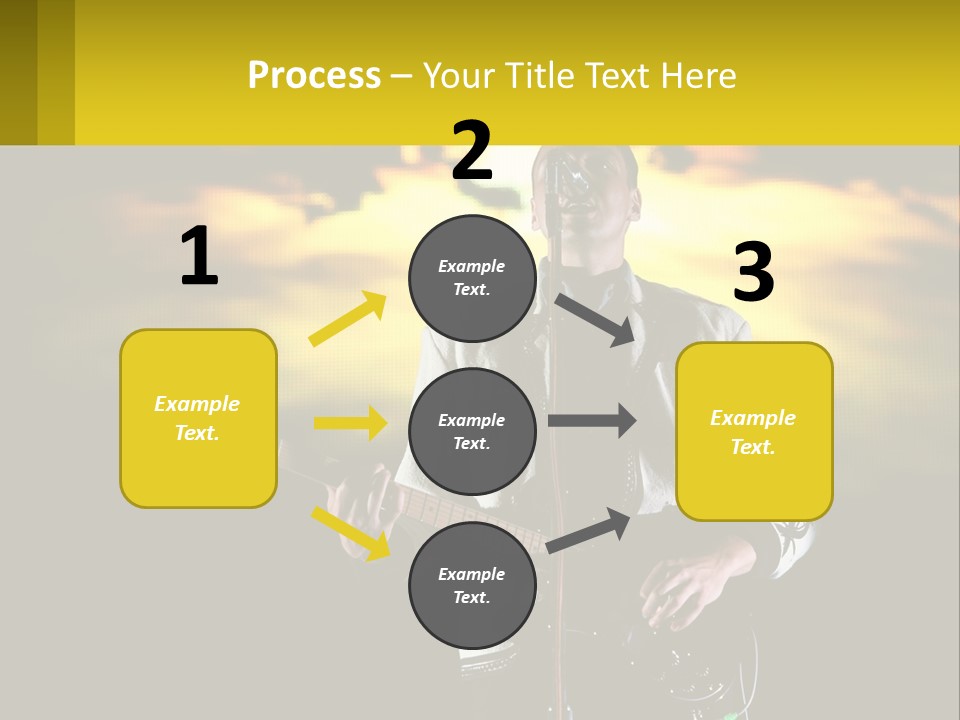 Process – Your Title Text Here

1

Example Text.

2

Example Text.

Example Text.

Example Text.

3

Example Text.